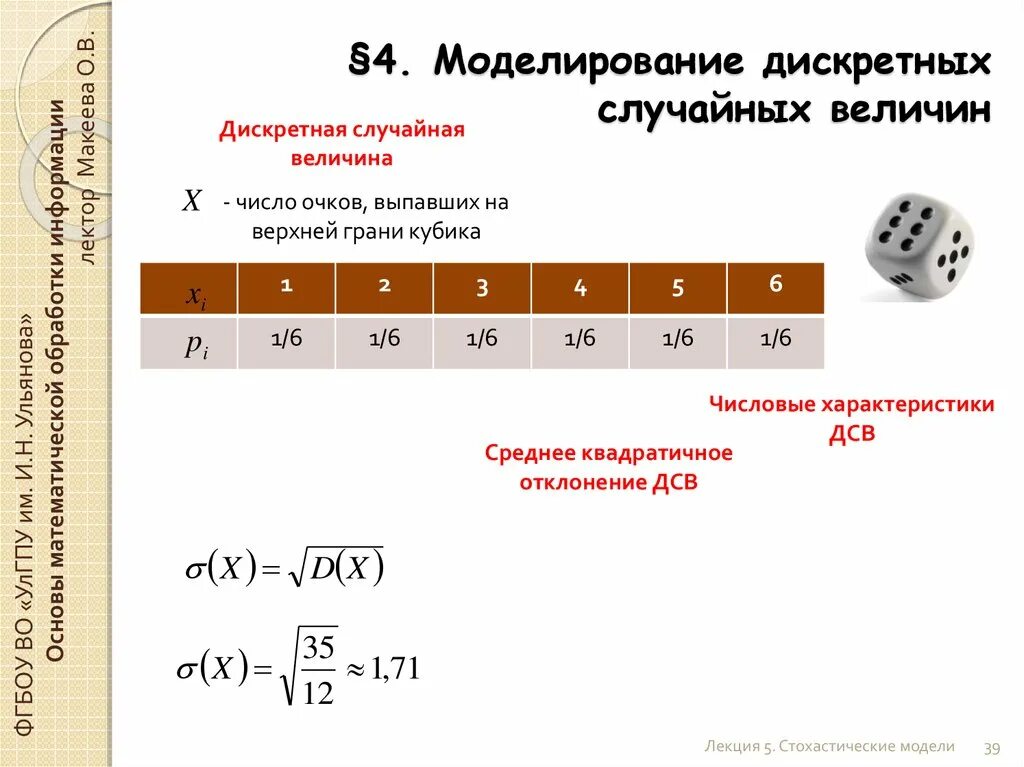 ФГБОУ ВО «УлГПУ им. И.Н. Ульянова»
Основы математической обработки информации
лектор Макеева О.В.

§4. Моделирование дискретных случайных величин

Дискретная случайная величина

$X$ - число очков, выпавших на верхней грани кубика

| $x_i$ | 1 | 2 | 3 | 4 | 5 | 6 |
|---|---|---|---|---|---|---|
| $p_i$ | 1/6 | 1/6 | 1/6 | 1/6 | 1/6 | 1/6 |

Числовые характеристики ДСВ

Среднее квадратичное отклонение ДСВ

$\sigma(X) = \sqrt{D(X)}$

$\sigma(X) = \sqrt{\frac{35}{12}} \approx 1{,}71$

Лекция 5. Стохастические модели 39